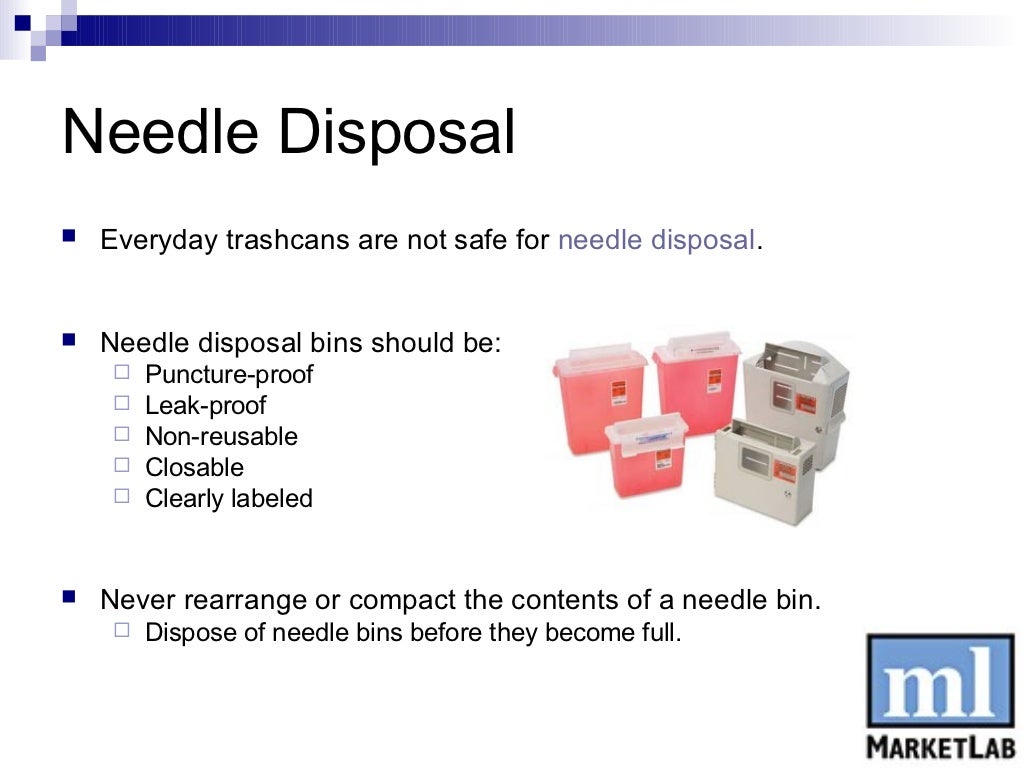 Needle Disposal

Everyday trashcans are not safe for needle disposal.

Needle disposal bins should be:

Puncture-proof

Leak-proof

Non-reusable

Closable

Clearly labeled

Never rearrange or compact the contents of a needle bin.

Dispose of needle bins before they become full.

ml
MARKETLAB